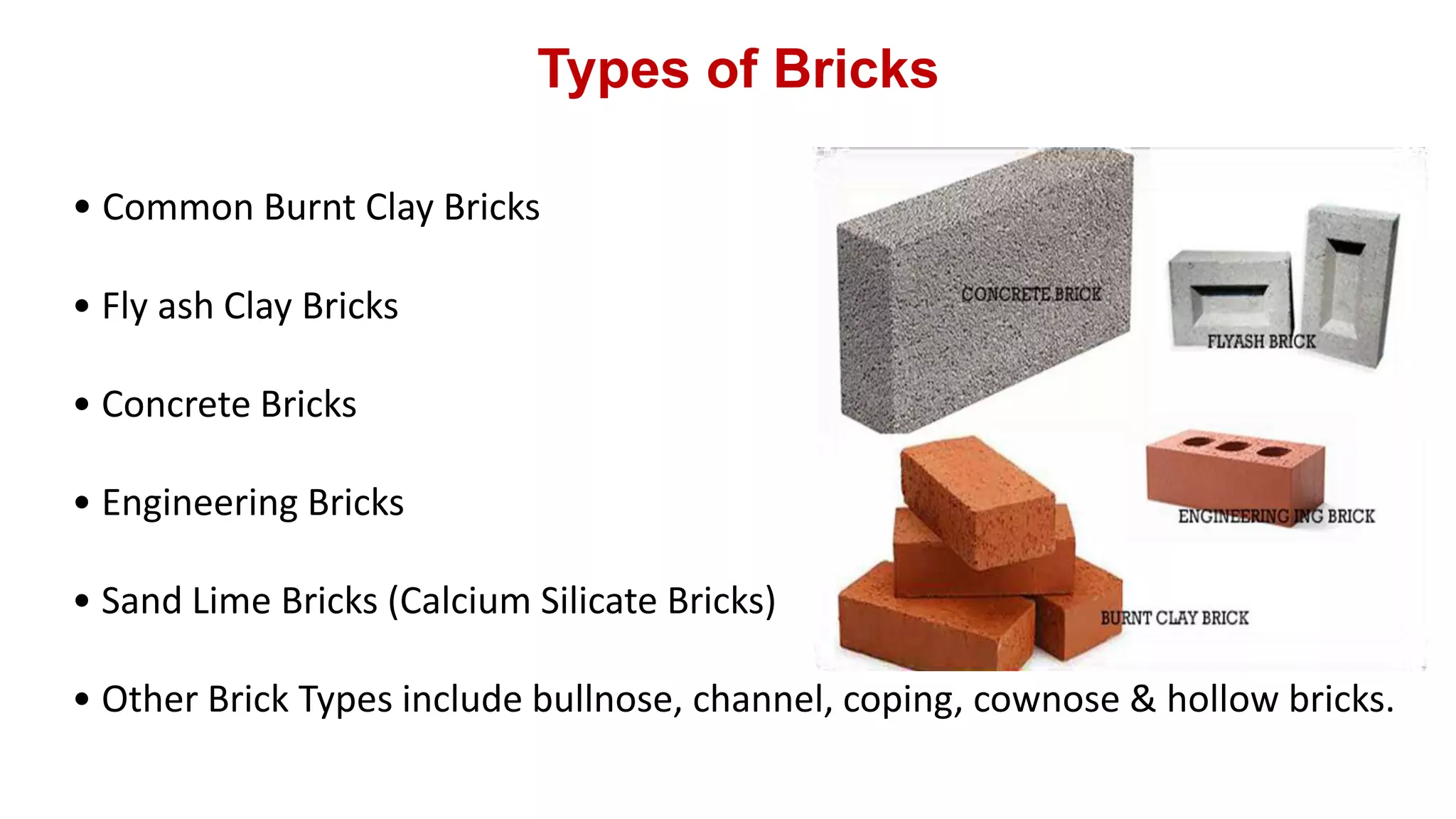 Types of Bricks

• Common Burnt Clay Bricks

• Fly ash Clay Bricks

• Concrete Bricks

• Engineering Bricks

• Sand Lime Bricks (Calcium Silicate Bricks)

• Other Brick Types include bullnose, channel, coping, cownose & hollow bricks.

CONCRETE BRICK

FLYASH BRICK

ENGINEERING ING BRICK

BURNT CLAY BRICK